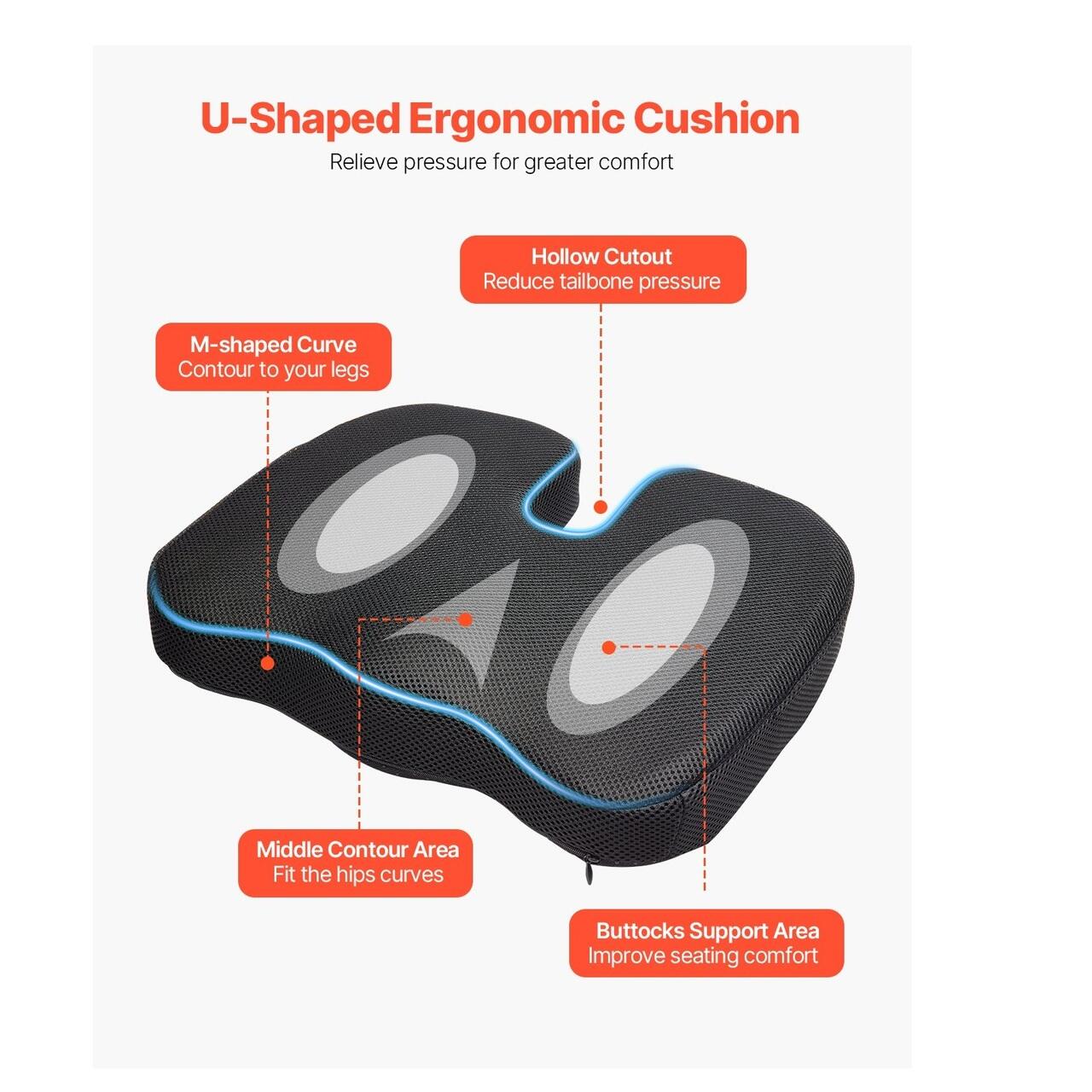 U-Shaped Ergonomic Cushion
Relieve pressure for greater comfort

Hollow Cutout
Reduce tailbone pressure

M-shaped Curve
Contour to your legs

Middle Contour Area
Fit the hips curves

Buttocks Support Area
Improve seating comfort